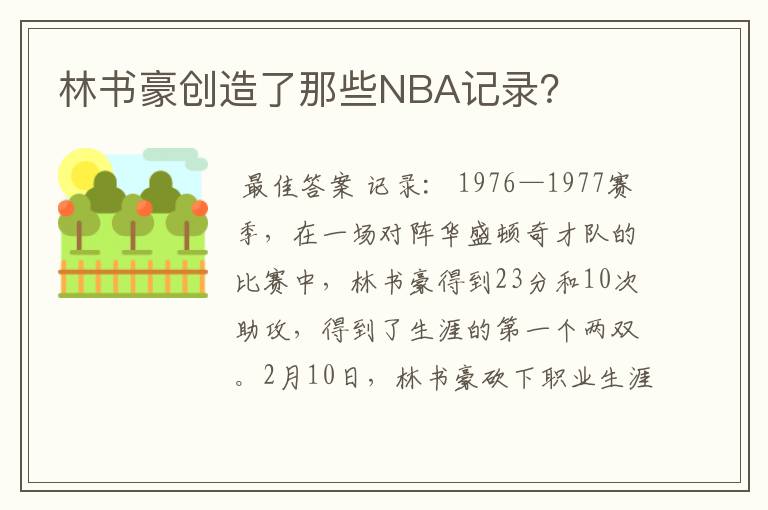 林书豪创造了那些NBA记录?

最佳答案 记录: 1976—1977赛季，在一场对阵华盛顿奇才队的比赛中，林书豪得到23分和10次助攻，得到了生涯的第一个两双。2月10日，林书豪砍下职业生涯